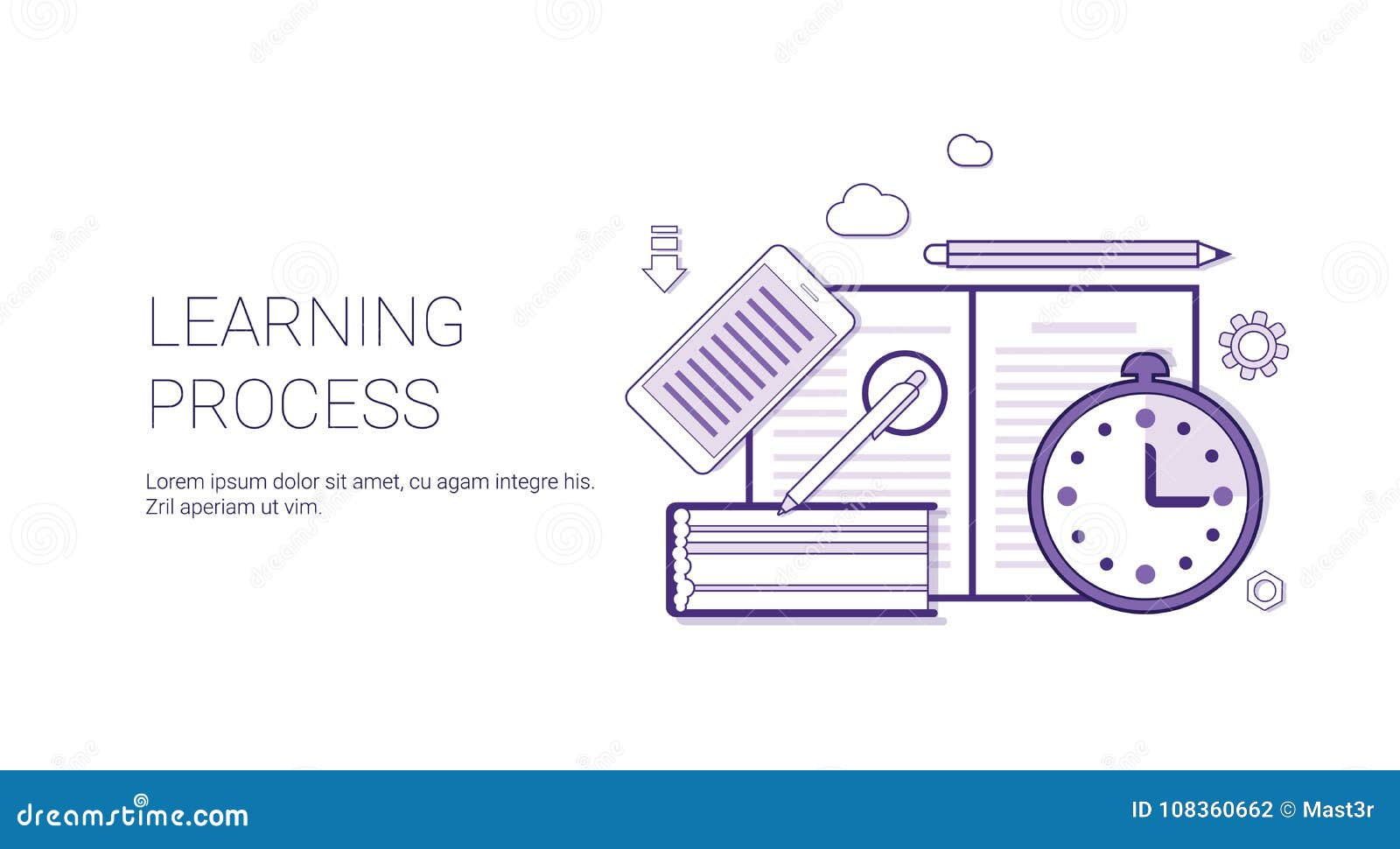 LEARNING PROCESS

Lorem ipsum dolor sit amet, cu agam integre his. Zril aperiam ut vim.

dreamstime.com

ID 108360662 © Mast3r